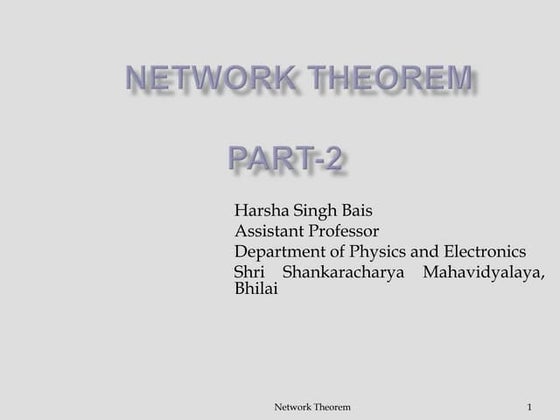 NETWORK THEOREM

PART-2

Harsha Singh Bais
Assistant Professor
Department of Physics and Electronics
Shri Shankaracharya Mahavidyalaya, Bhilai

Network Theorem

1